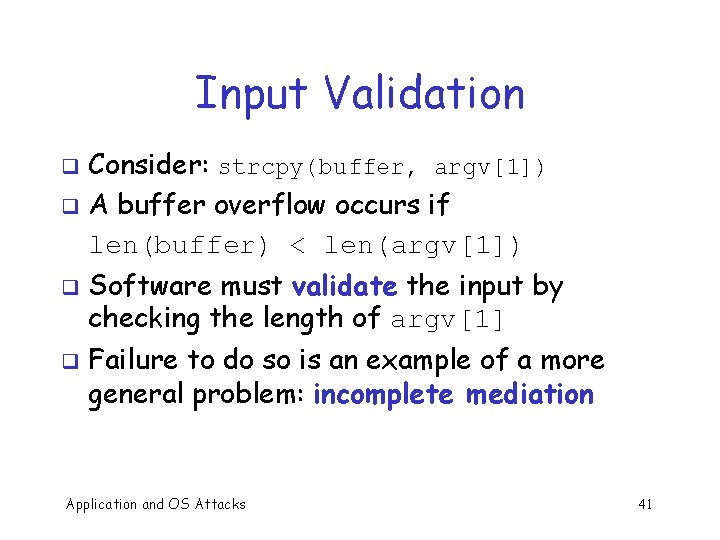 Input Validation

❑ Consider: strcpy(buffer, argv[1])

❑ A buffer overflow occurs if len(buffer) < len(argv[1])

❑ Software must validate the input by checking the length of argv[1]

❑ Failure to do so is an example of a more general problem: incomplete mediation

Application and OS Attacks

41